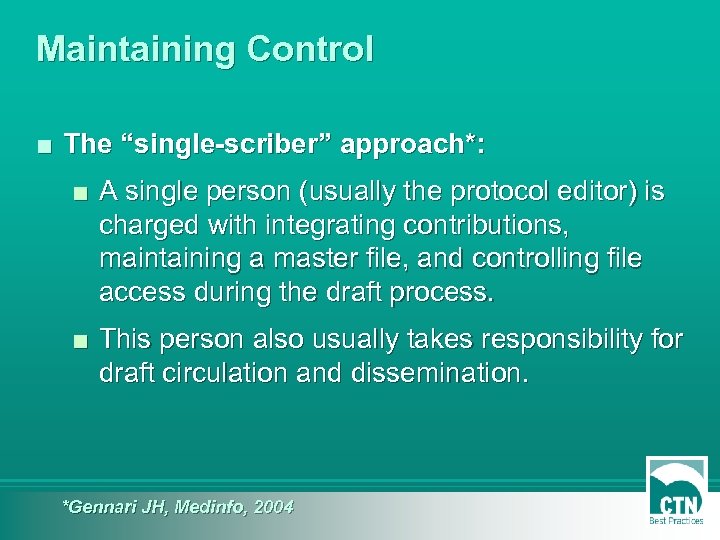 Maintaining Control

■ The “single-scriber” approach*:

■ A single person (usually the protocol editor) is charged with integrating contributions, maintaining a master file, and controlling file access during the draft process.

■ This person also usually takes responsibility for draft circulation and dissemination.

*Gennari JH, Medinfo, 2004

CTN
Best Practices